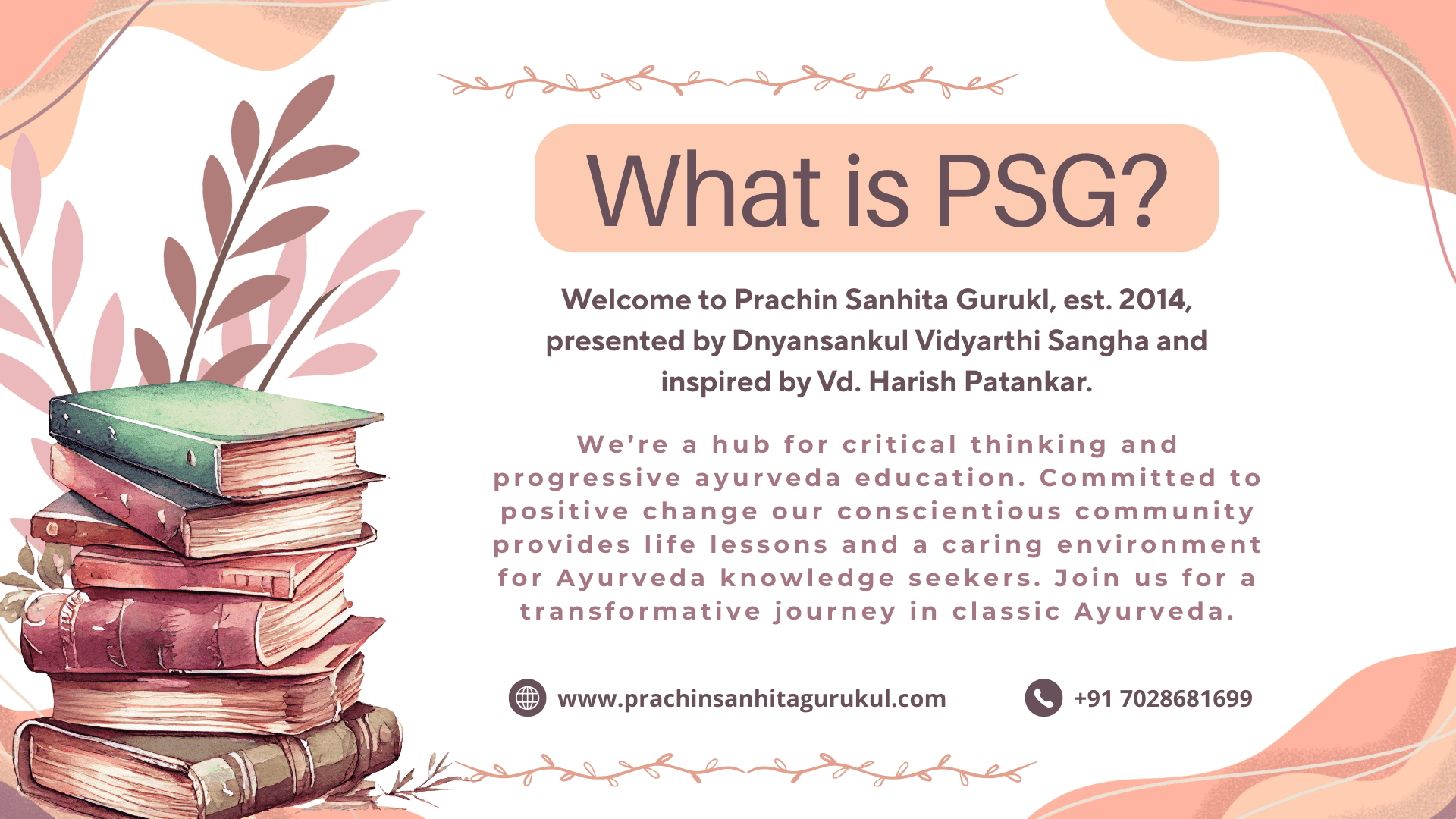 What is PSG?

Welcome to Prachin Sanhita Gurukl, est. 2014, presented by Dnyansankul Vidyarthi Sangha and inspired by Vd. Harish Patankar.

We're a hub for critical thinking and progressive ayurveda education. Committed to positive change our conscientious community provides life lessons and a caring environment for Ayurveda knowledge seekers. Join us for a transformative journey in classic Ayurveda.

www.prachinsanhitagurukul.com

+91 7028681699